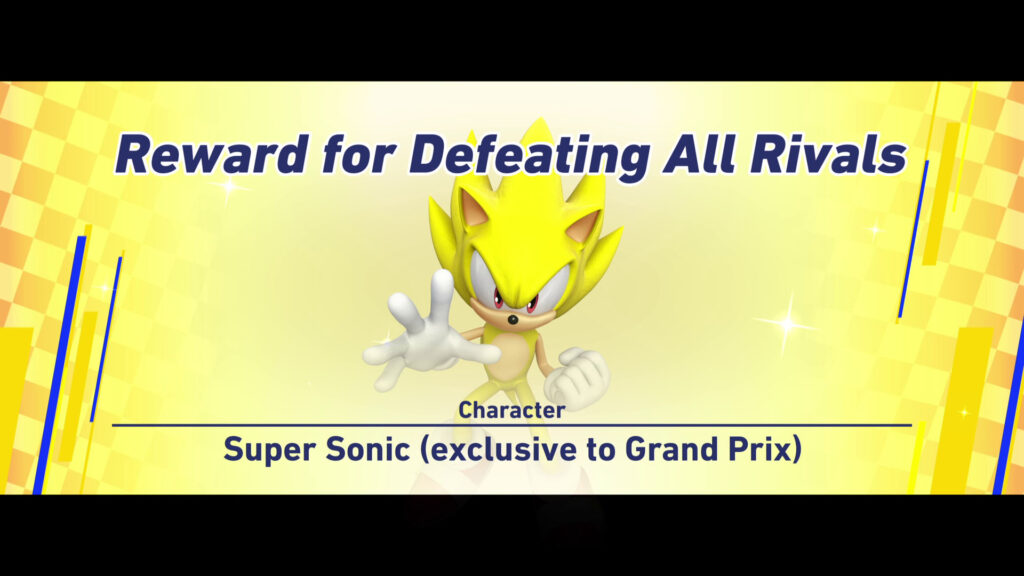 Reward for Defeating All Rivals

Character

Super Sonic (exclusive to Grand Prix)